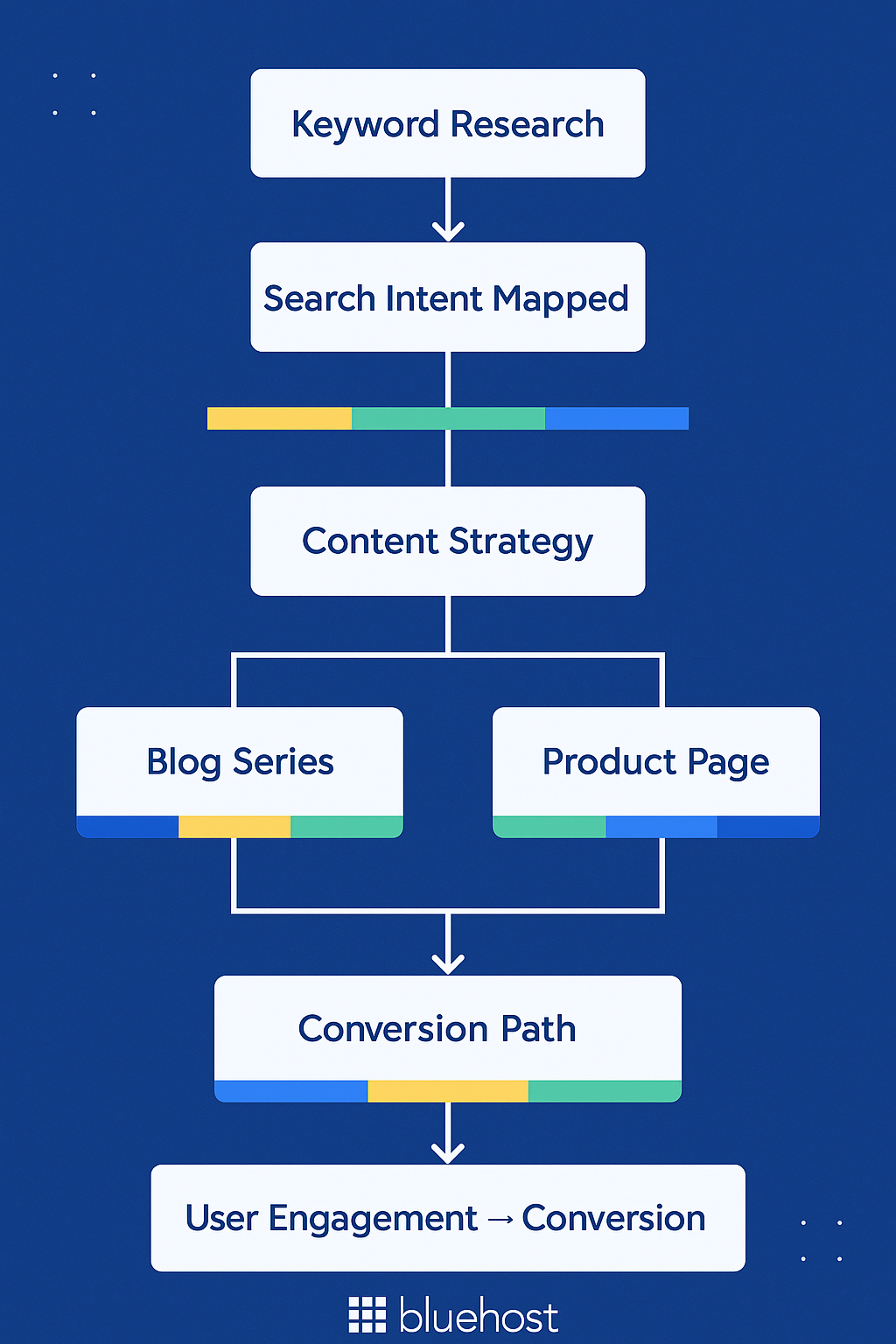 Keyword Research

Search Intent Mapped

Content Strategy

Blog Series

Product Page

Conversion Path

User Engagement → Conversion

bluehost